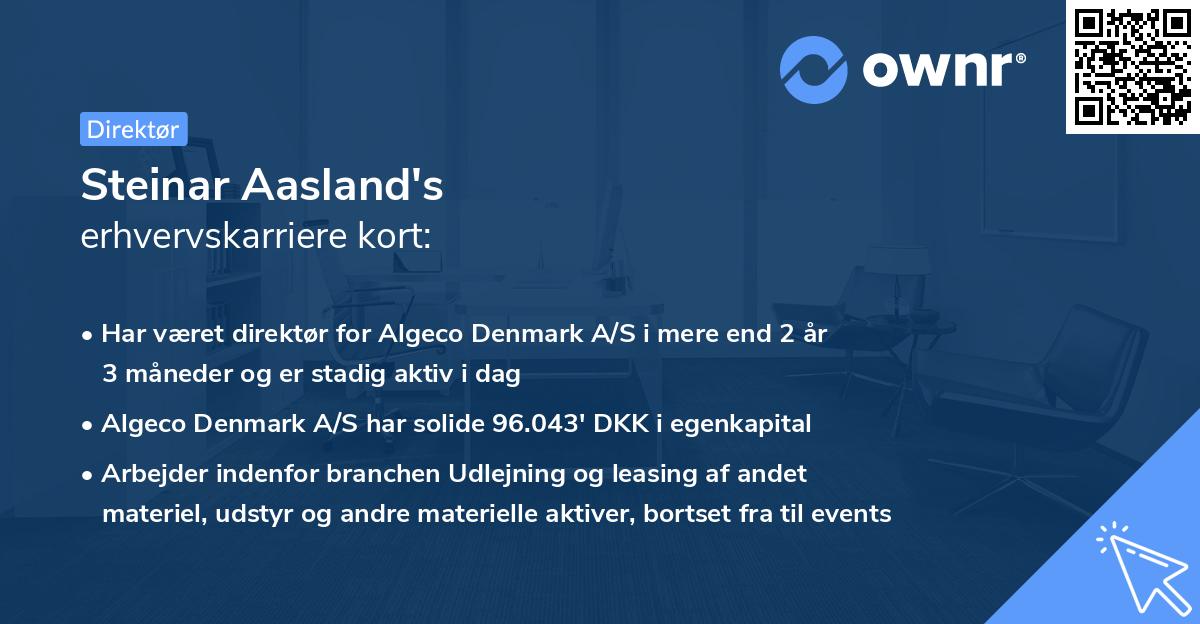 ownr®

Direktør

Steinar Aasland's
erhvervskarriere kort:

• Har været direktør for Algeco Denmark A/S i mere end 2 år 3 måneder og er stadig aktiv i dag

• Algeco Denmark A/S har solide 96.043' DKK i egenkapital

• Arbejder indenfor branchen Udlejning og leasing af andet materiel, udstyr og andre materielle aktiver, bortset fra til events